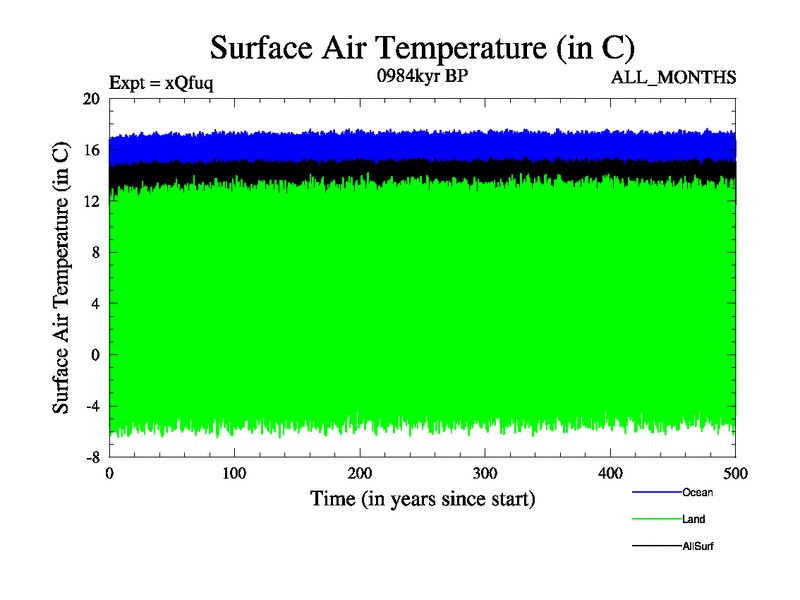 Surface Air Temperature (in C)

Expt = xQfuq

0984kyr BP

ALL_MONTHS

Surface Air Temperature (in C)

20
16
12
8
4
0
-4
-8

0
100
200
300
400
500

Time (in years since start)

Ocean
Land
AllSurf